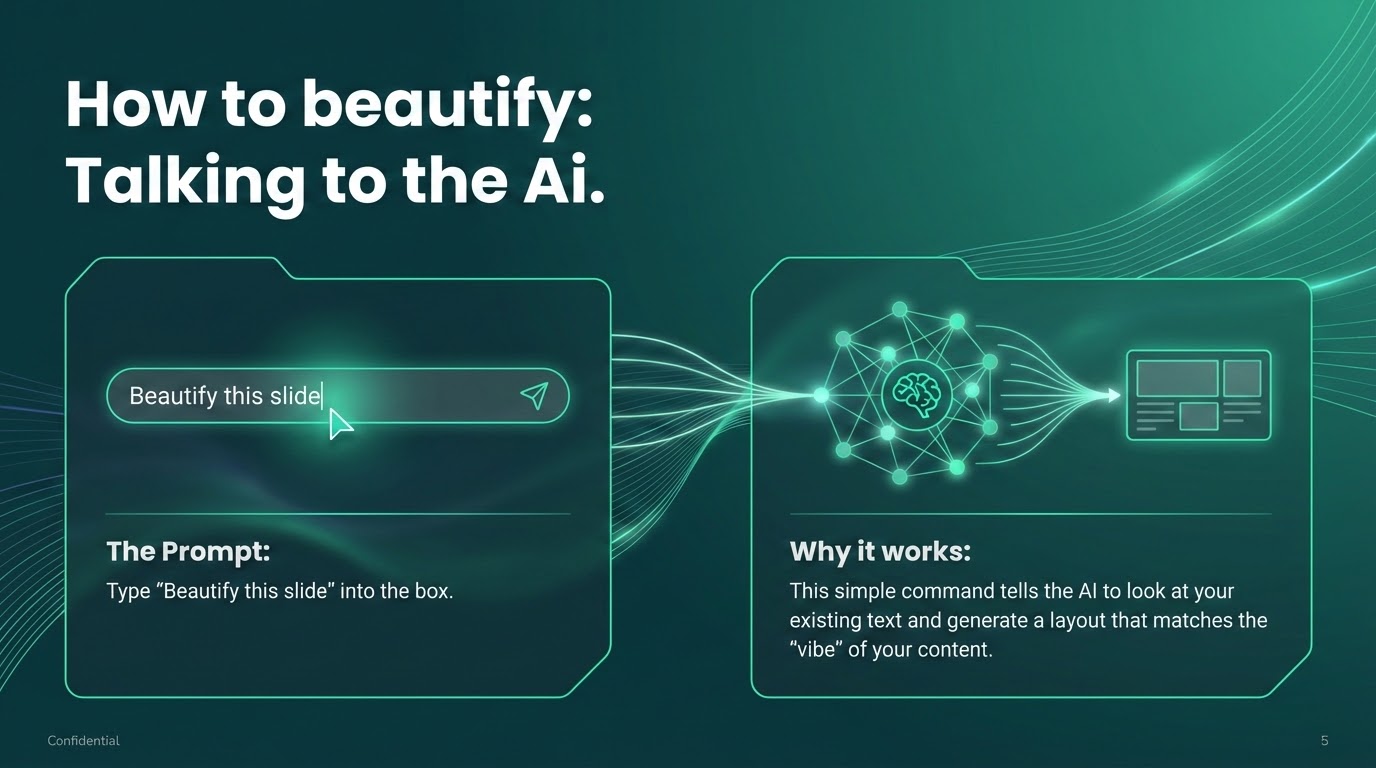 How to beautify:
Talking to the Ai.

Beautify this slide

The Prompt:

Type "Beautify this slide" into the box.

Why it works:

This simple command tells the AI to look at your existing text and generate a layout that matches the "vibe" of your content.

Confidential

5